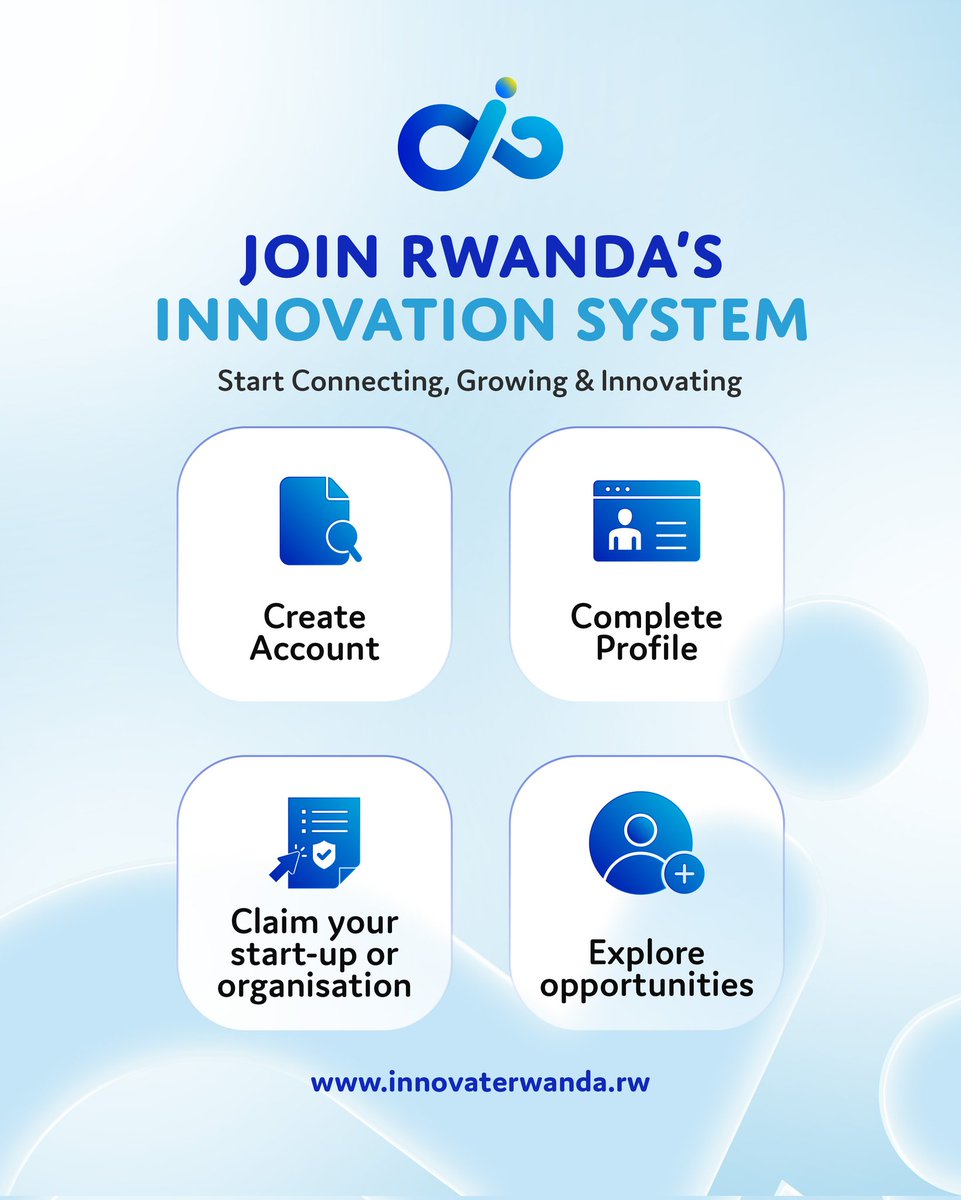 JOIN RWANDA'S
INNOVATION SYSTEM

Start Connecting, Growing & Innovating

Create Account

Complete Profile

Claim your start-up or organisation

Explore opportunities

www.innovaterwanda.rw